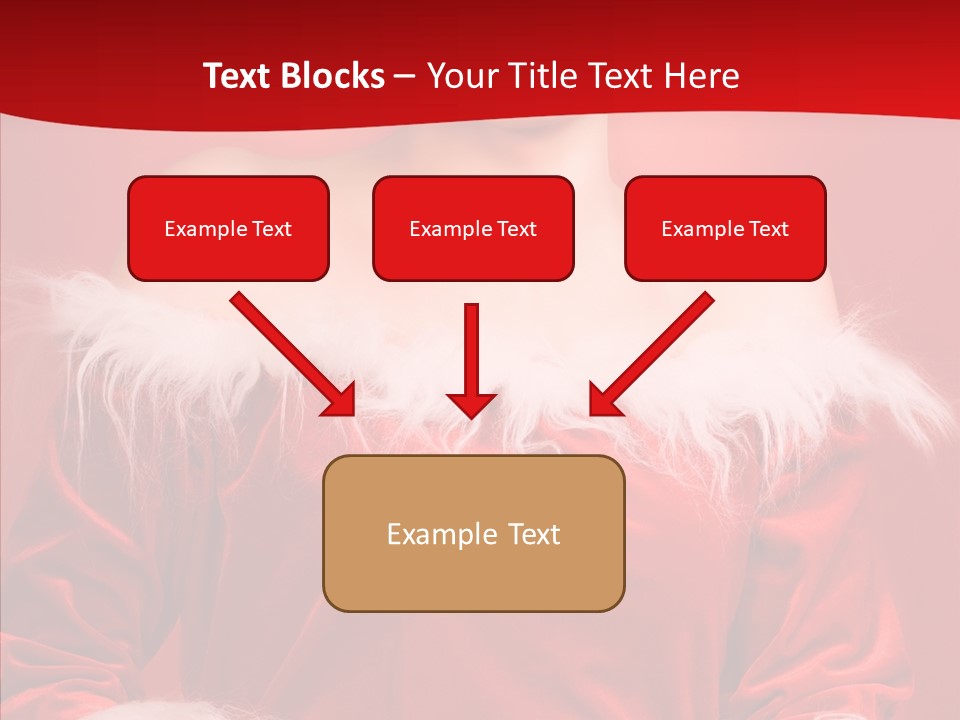 Text Blocks – Your Title Text Here

Example Text

Example Text

Example Text

Example Text